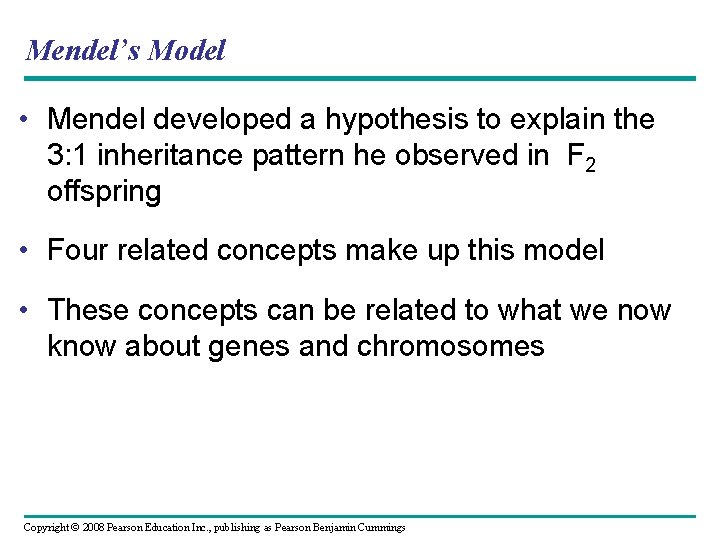 Mendel's Model

• Mendel developed a hypothesis to explain the 3:1 inheritance pattern he observed in $F_2$ offspring

• Four related concepts make up this model

• These concepts can be related to what we now know about genes and chromosomes

Copyright © 2008 Pearson Education Inc., publishing as Pearson Benjamin Cummings